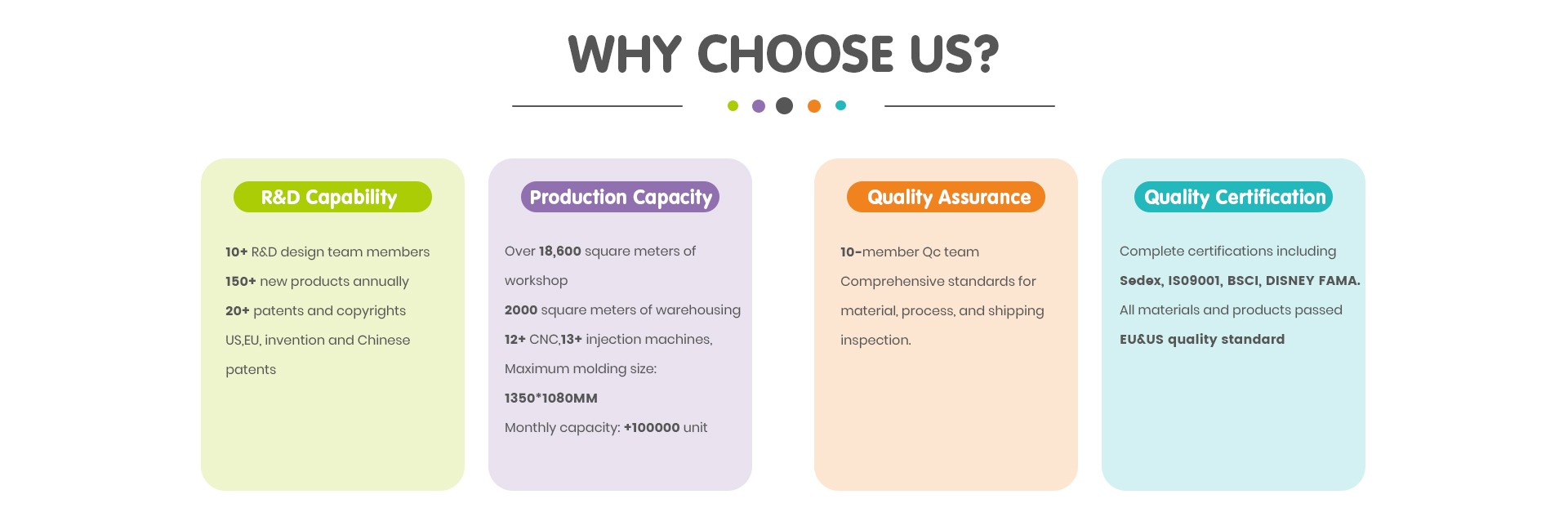 WHY CHOOSE US?

R&D Capability

10+ R&D design team members
150+ new products annually
20+ patents and copyrights
US,EU, invention and Chinese patents

Production Capacity

Over 18,600 square meters of workshop
2000 square meters of warehousing
12+ CNC,13+ injection machines,
Maximum molding size:
1350*1080MM
Monthly capacity: +100000 unit

Quality Assurance

10-member Qc team
Comprehensive standards for material, process, and shipping inspection.

Quality Certification

Complete certifications including
Sedex, ISO9001, BSCI, DISNEY FAMA.
All materials and products passed
EU&US quality standard